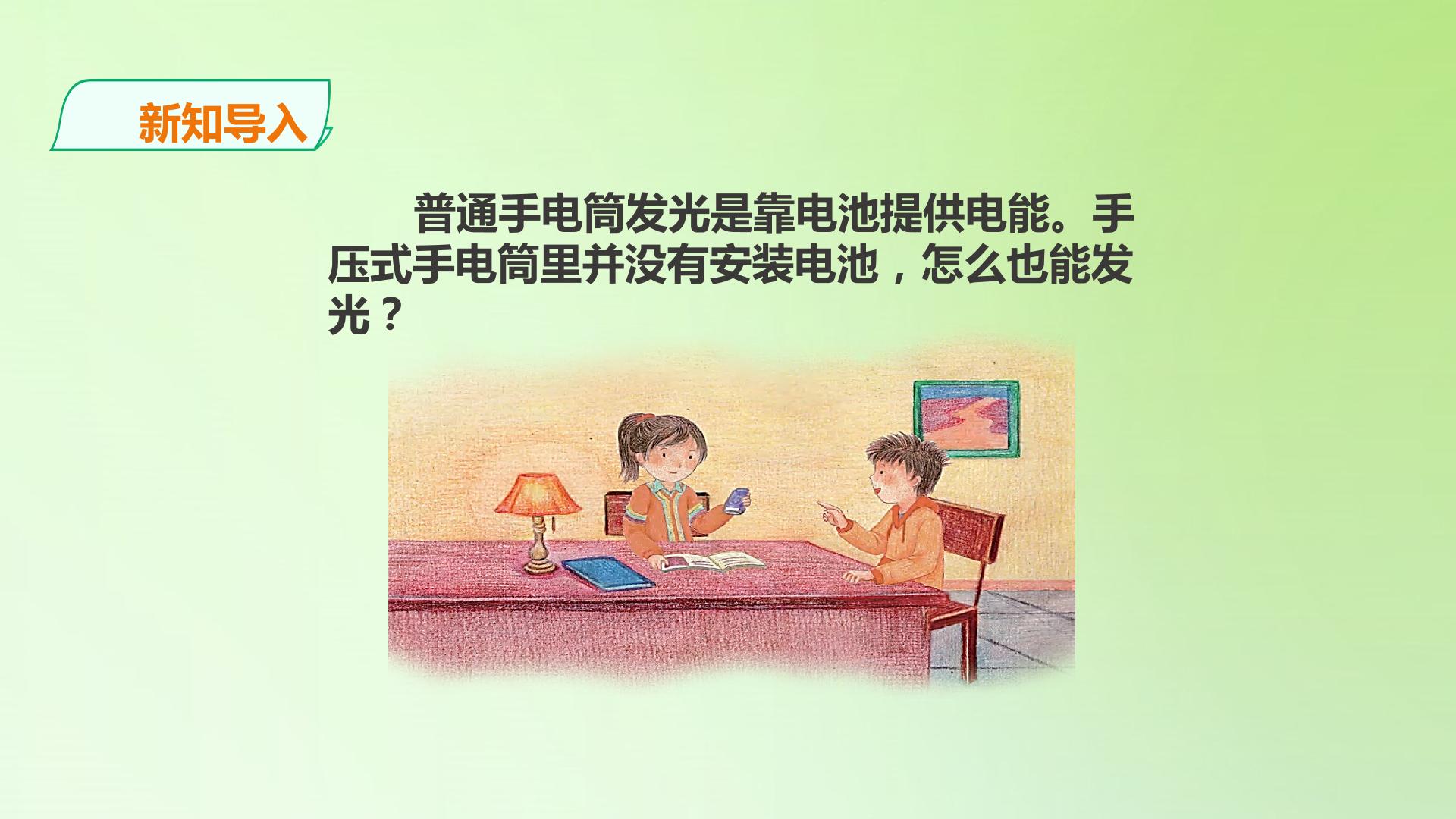 新知导入

普通手电筒发光是靠电池提供电能。手压式手电筒里并没有安装电池，怎么也能发光？